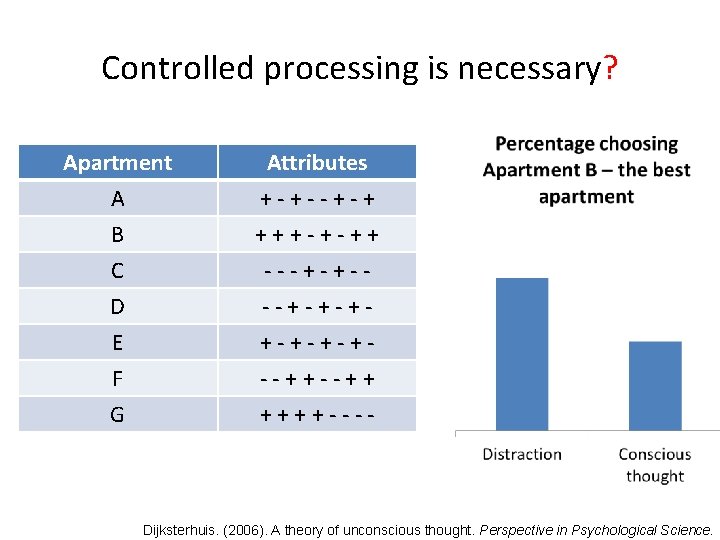 Controlled processing is necessary?

| Apartment | Attributes |
|---|---|
| A | + - + - - + - + |
| B | + + + - + - + + |
| C | - - - + - + - - |
| D | - - + - + - + - |
| E | + - + - + - + - |
| F | - - + + - - + + |
| G | + + + + - - - - |

Percentage choosing Apartment B – the best apartment

Distraction

Conscious thought

Dijksterhuis. (2006). A theory of unconscious thought. Perspective in Psychological Science.